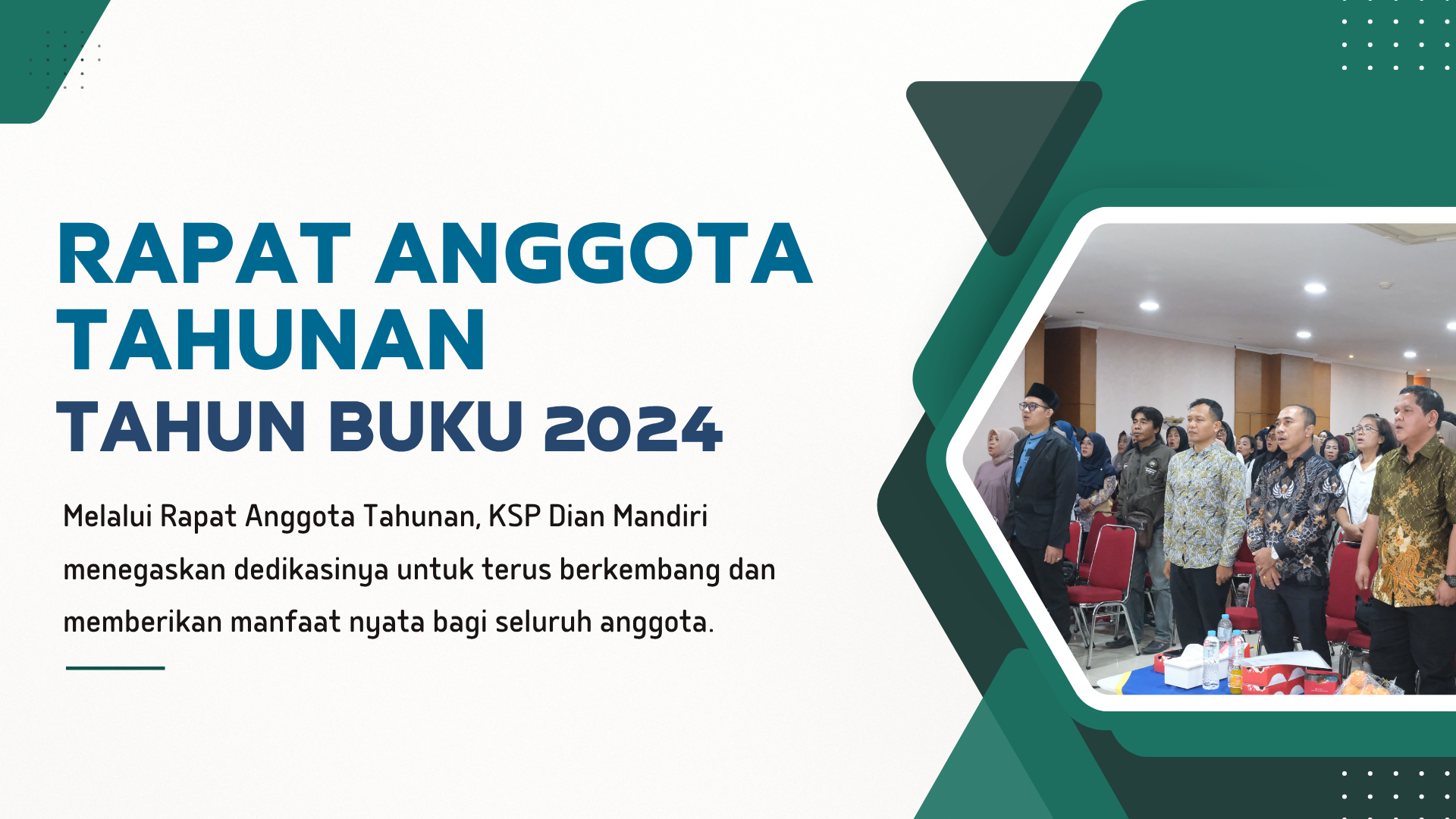 RAPAT ANGGOTA TAHUNAN
TAHUN BUKU 2024

Melalui Rapat Anggota Tahunan, KSP Dian Mandiri menegaskan dedikasinya untuk terus berkembang dan memberikan manfaat nyata bagi seluruh anggota.